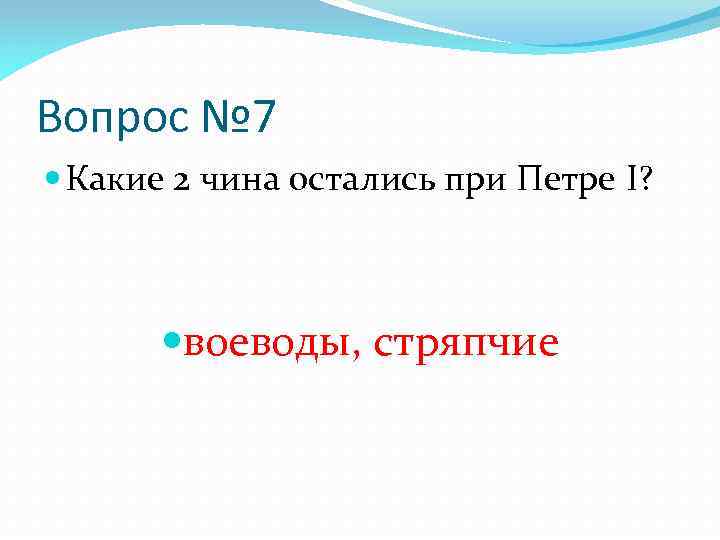 Вопрос №7

Какие 2 чина остались при Петре I?

воеводы, стряпчие